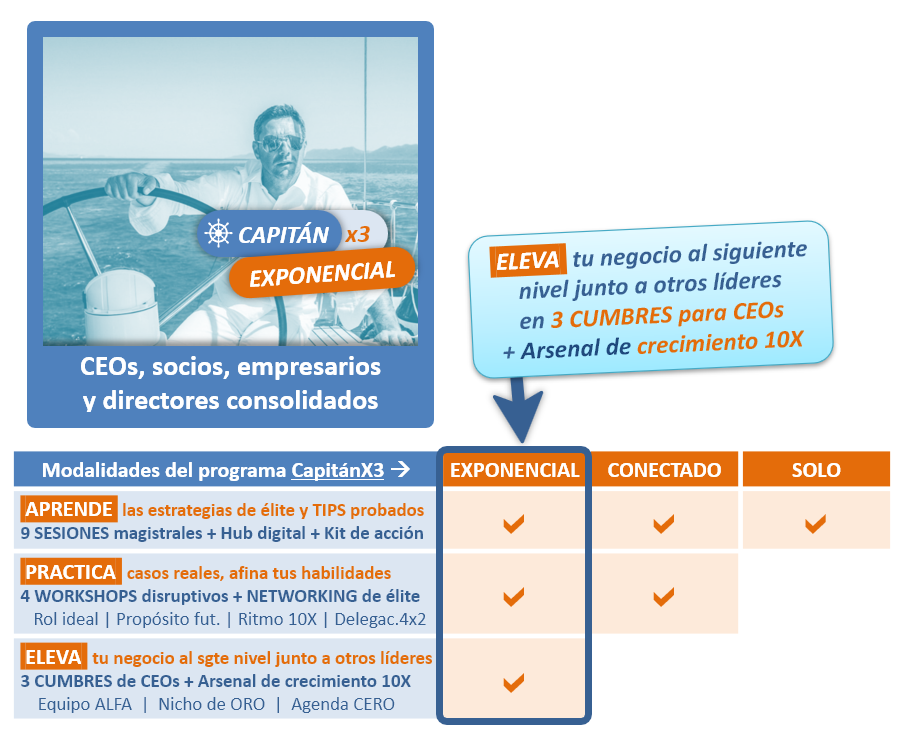 CAPITÁN x3
EXPONENCIAL

CEOs, socios, empresarios y directores consolidados

ELEVA tu negocio al siguiente nivel junto a otros líderes en 3 CUMBRES para CEOs + Arsenal de crecimiento 10X

| Modalidades del programa CapitánX3 → | EXPONENCIAL | CONECTADO | SOLO |
|---|---|---|---|
| APRENDE las estrategias de élite y TIPS probados 9 SESIONES magistrales + Hub digital + Kit de acción | ✓ | ✓ | ✓ |
| PRACTICA casos reales, afina tus habilidades 4 WORKSHOPS disruptivos + NETWORKING de élite Rol ideal \| Propósito fut. \| Ritmo 10X \| Delegac.4x2 | ✓ | ✓ | |
| ELEVA tu negocio al sgte nivel junto a otros líderes 3 CUMBRES de CEOs + Arsenal de crecimiento 10X Equipo ALFA \| Nicho de ORO \| Agenda CERO | ✓ | | |